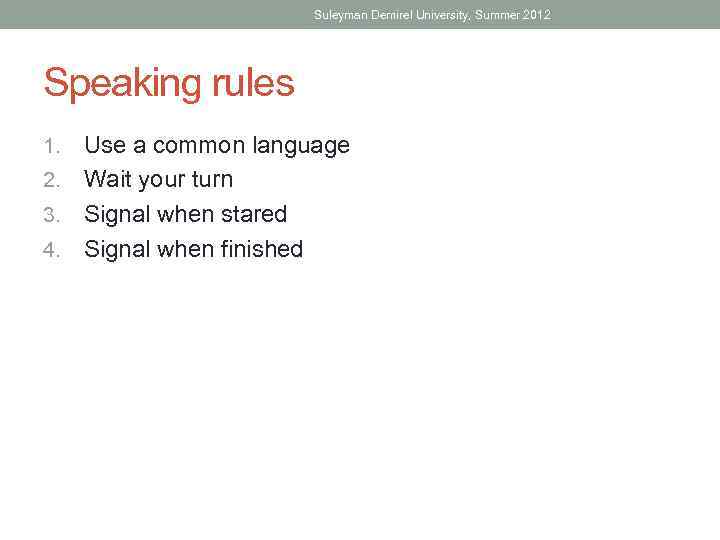 Suleyman Demirel University, Summer 2012

Speaking rules

1. Use a common language
2. Wait your turn
3. Signal when stared
4. Signal when finished